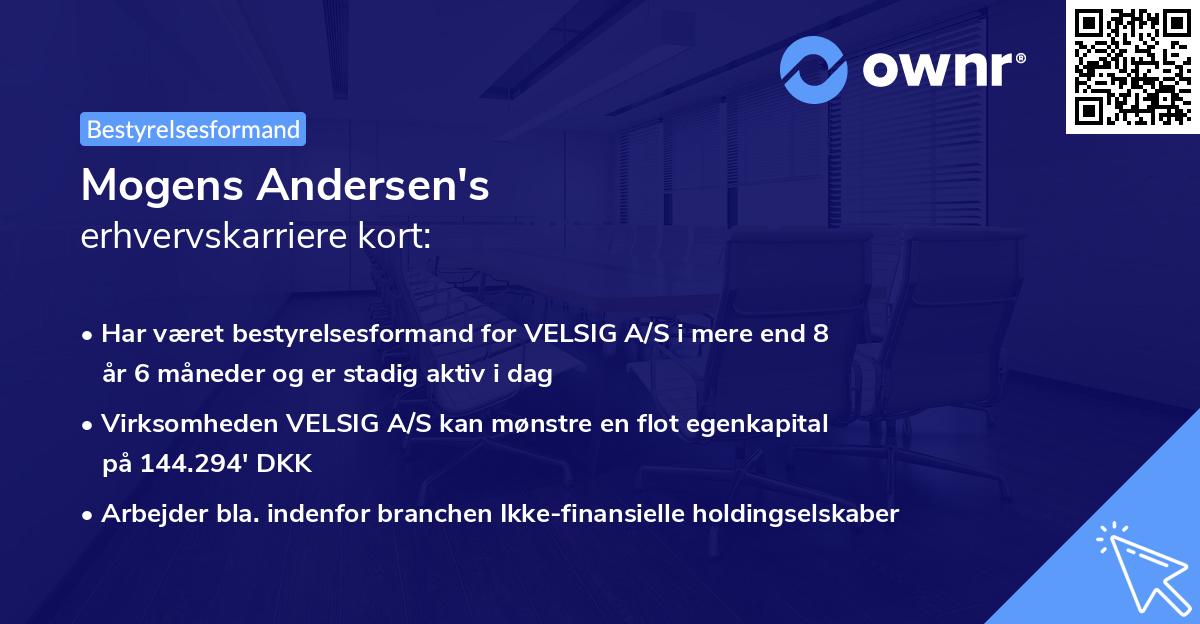 ownr®

Bestyrelsesformand

Mogens Andersen's
erhvervskarriere kort:

• Har været bestyrelsesformand for VELSIG A/S i mere end 8 år 6 måneder og er stadig aktiv i dag

• Virksomheden VELSIG A/S kan mønstre en flot egenkapital på 144.294' DKK

• Arbejder bla. indenfor branchen Ikke-finansielle holdingselskaber